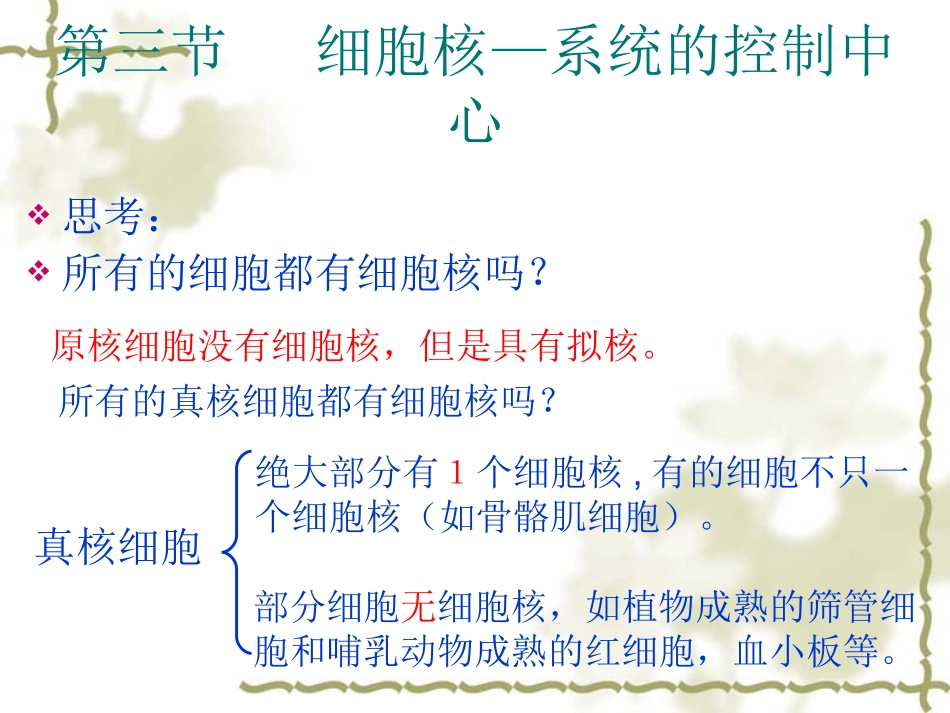 第三节 细胞核—系统的控制中心

❖ 思考：
❖ 所有的细胞都有细胞核吗？

原核细胞没有细胞核，但是具有拟核。

所有的真核细胞都有细胞核吗？

真核细胞

绝大部分有1个细胞核,有的细胞不只一个细胞核（如骨骼肌细胞）。

部分细胞无细胞核，如植物成熟的筛管细胞和哺乳动物成熟的红细胞，血小板等。